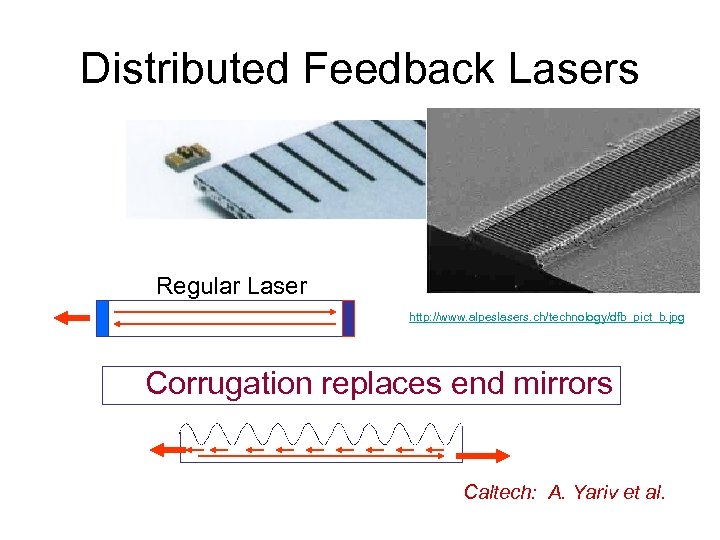 Distributed Feedback Lasers

Regular Laser

http://www.alpeslasers.ch/technology/dfb_pict_b.jpg

Corrugation replaces end mirrors

Caltech: A. Yariv et al.